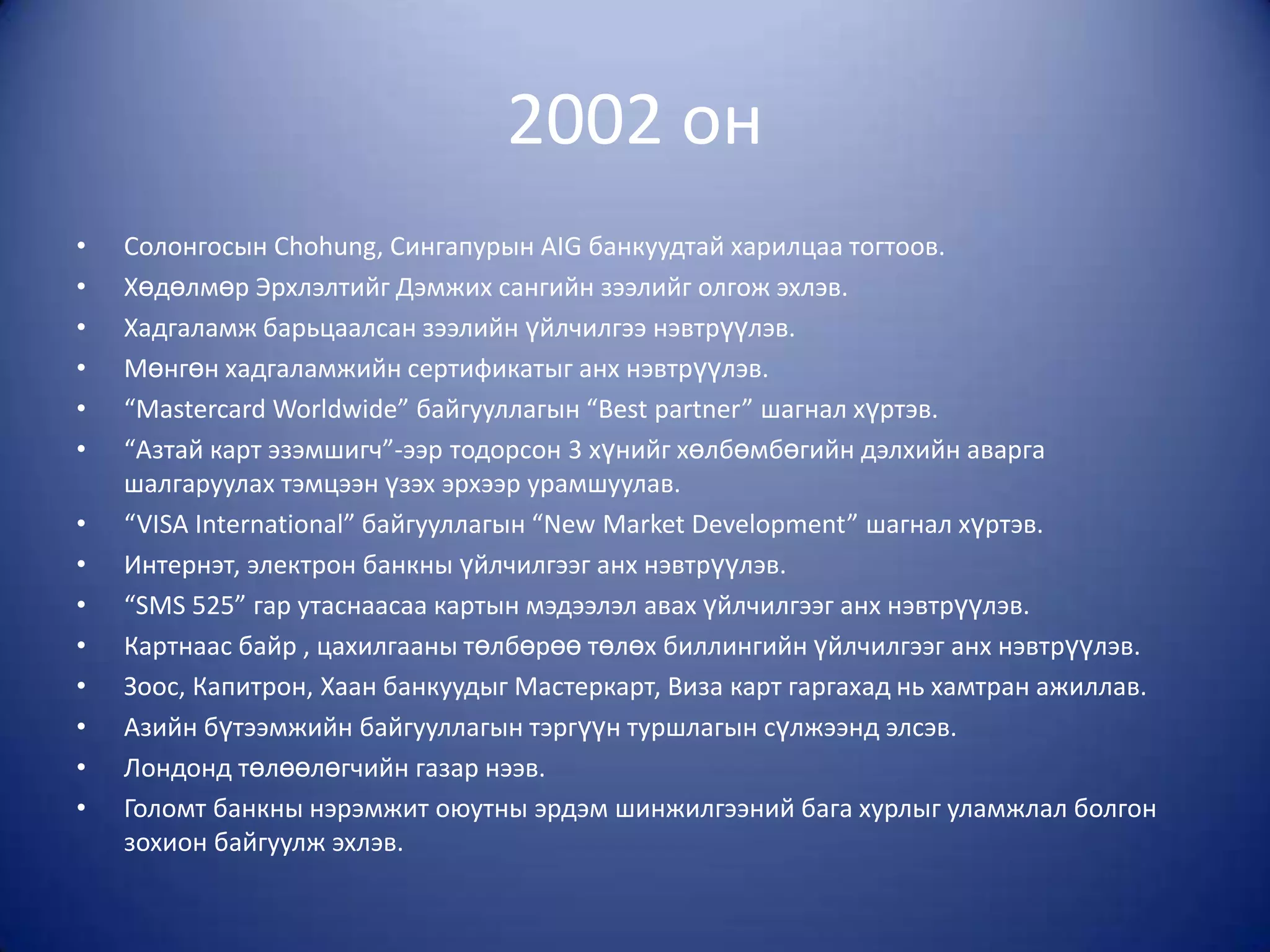 2002 он

• Солонгосын Chohung, Сингапурын AIG банкуудтай харилцаа тогтоов.
• Хөдөлмөр Эрхлэлтийг Дэмжих сангийн зээлийг олгож эхлэв.
• Хадгаламж барьцаалсан зээлийн үйлчилгээ нэвтрүүлэв.
• Мөнгөн хадгаламжийн сертификатыг анх нэвтрүүлэв.
• “Mastercard Worldwide” байгууллагын “Best partner” шагнал хүртэв.
• “Азтай карт эзэмшигч”-ээр тодорсон 3 хүнийг хөлбөмбөгийн дэлхийн аварга шалгаруулах тэмцээн үзэх эрхээр урамшуулав.
• “VISA International” байгууллагын “New Market Development” шагнал хүртэв.
• Интернэт, электрон банкны үйлчилгээг анх нэвтрүүлэв.
• “SMS 525” гар утаснаасаа картын мэдээлэл авах үйлчилгээг анх нэвтрүүлэв.
• Картнаас байр , цахилгааны төлбөрөө төлөх биллингийн үйлчилгээг анх нэвтрүүлэв.
• Зоос, Капитрон, Хаан банкуудыг Мастеркарт, Виза карт гаргахад нь хамтран ажиллав.
• Азийн бүтээмжийн байгууллагын тэргүүн туршлагын сүлжээнд элсэв.
• Лондонд төлөөлөгчийн газар нээв.
• Голомт банкны нэрэмжит оюутны эрдэм шинжилгээний бага хурлыг уламжлал болгон зохион байгуулж эхлэв.